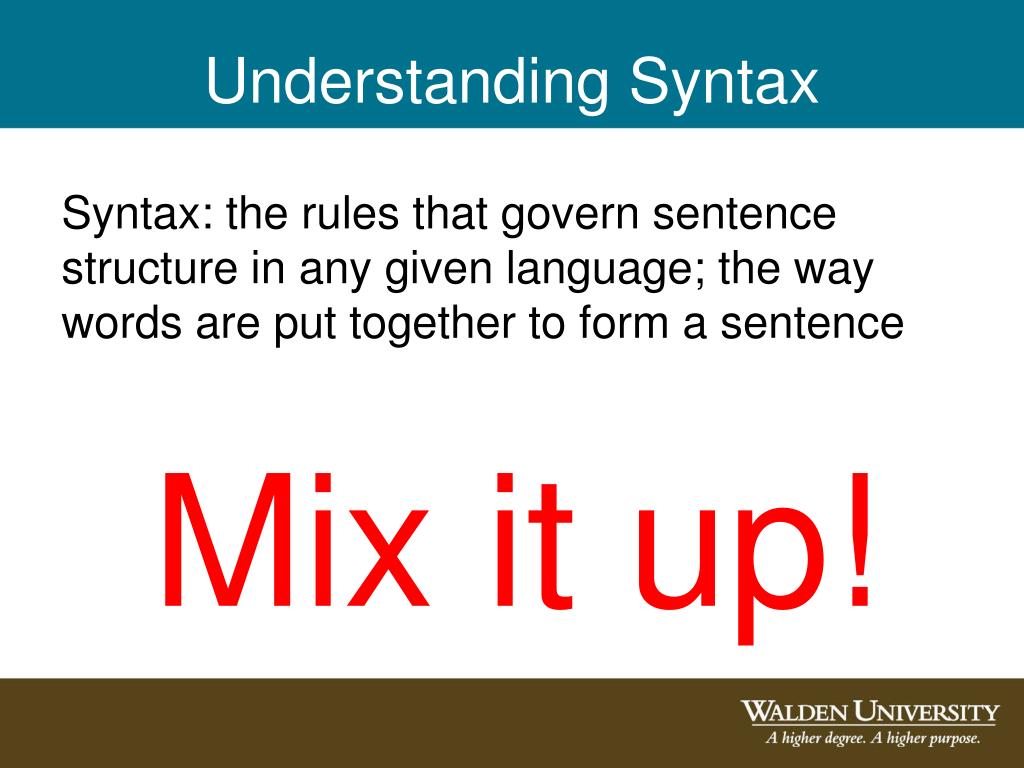 Understanding Syntax

Syntax: the rules that govern sentence structure in any given language; the way words are put together to form a sentence

Mix it up!

WALDEN UNIVERSITY
A higher degree. A higher purpose.